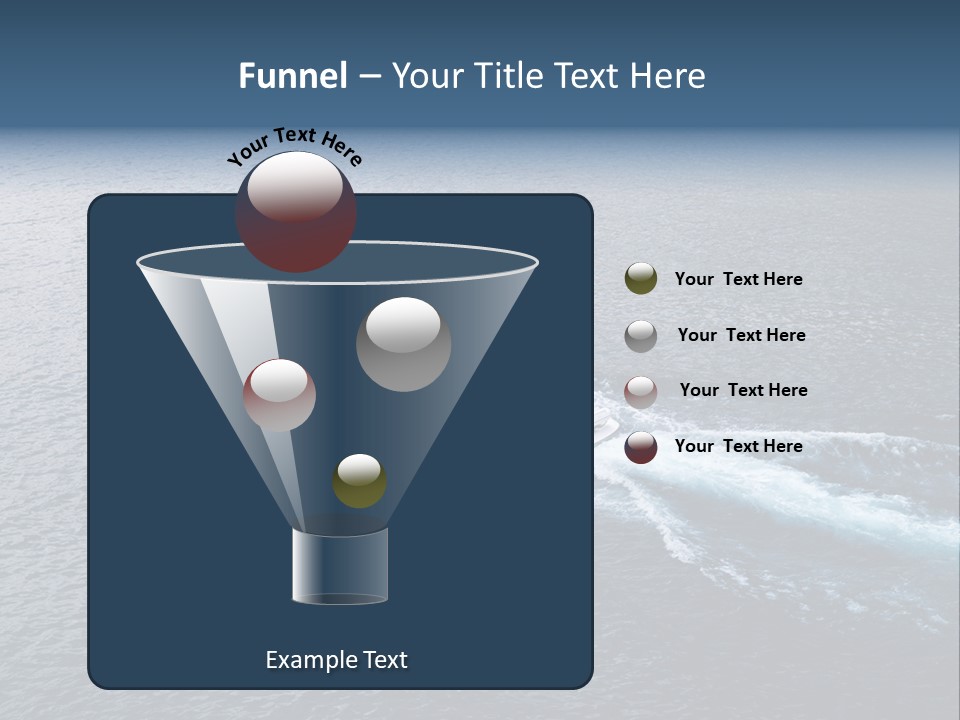 Funnel – Your Title Text Here

Your Text Here

Your Text Here

Your Text Here

Your Text Here

Your Text Here

Example Text